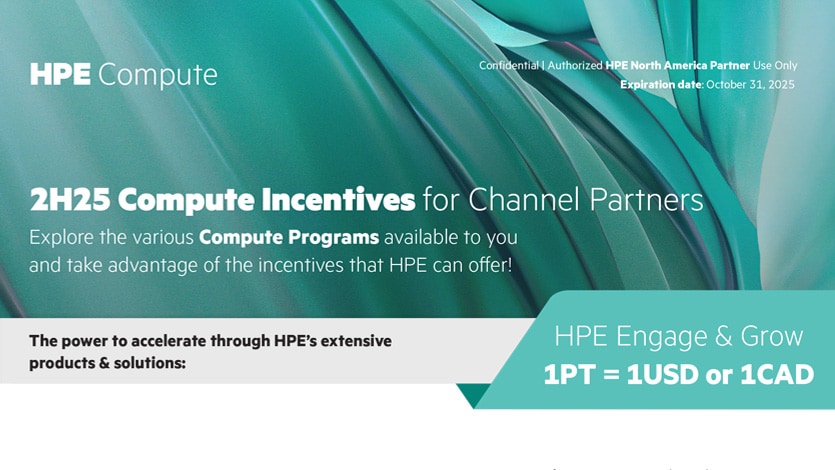 HPE Compute

Confidential | Authorized HPE North America Partner Use Only
Expiration date: October 31, 2025

2H25 Compute Incentives for Channel Partners
Explore the various Compute Programs available to you and take advantage of the incentives that HPE can offer!

The power to accelerate through HPE's extensive products & solutions:

HPE Engage & Grow
1PT = 1USD or 1CAD